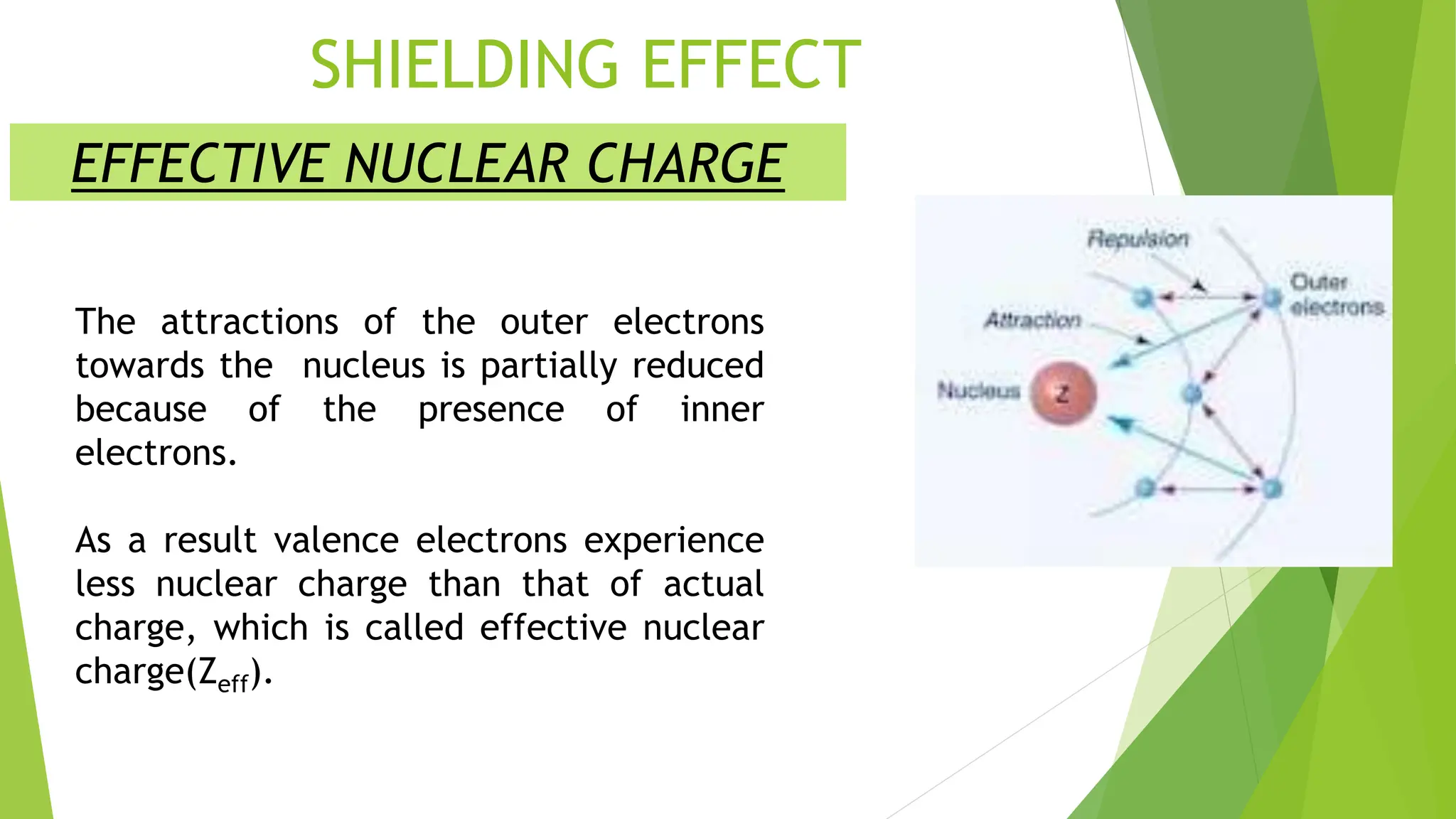 SHIELDING EFFECT

EFFECTIVE NUCLEAR CHARGE

The attractions of the outer electrons towards the nucleus is partially reduced because of the presence of inner electrons.

As a result valence electrons experience less nuclear charge than that of actual charge, which is called effective nuclear charge($Z_{eff}$).

Repulsion

Outer electrons

Attraction

Nucleus

Z